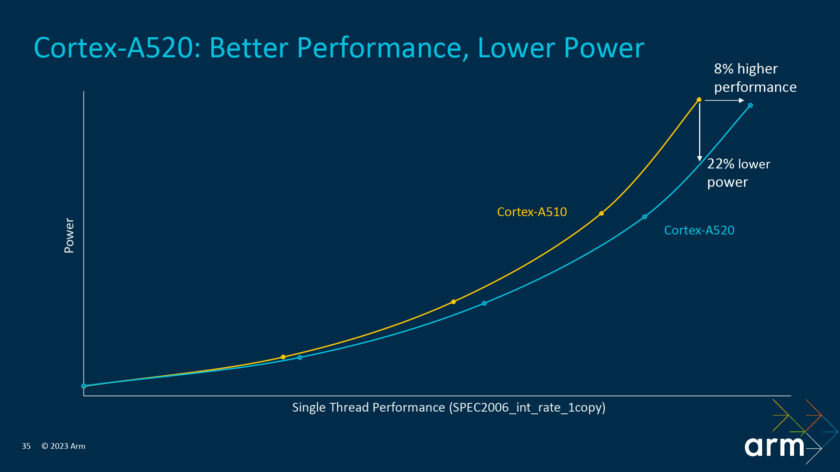 Cortex-A520: Better Performance, Lower Power

8% higher performance

22% lower power

Cortex-A510

Cortex-A520

Power

Single Thread Performance (SPEC2006_int_rate_1copy)

35 © 2023 Arm

arm